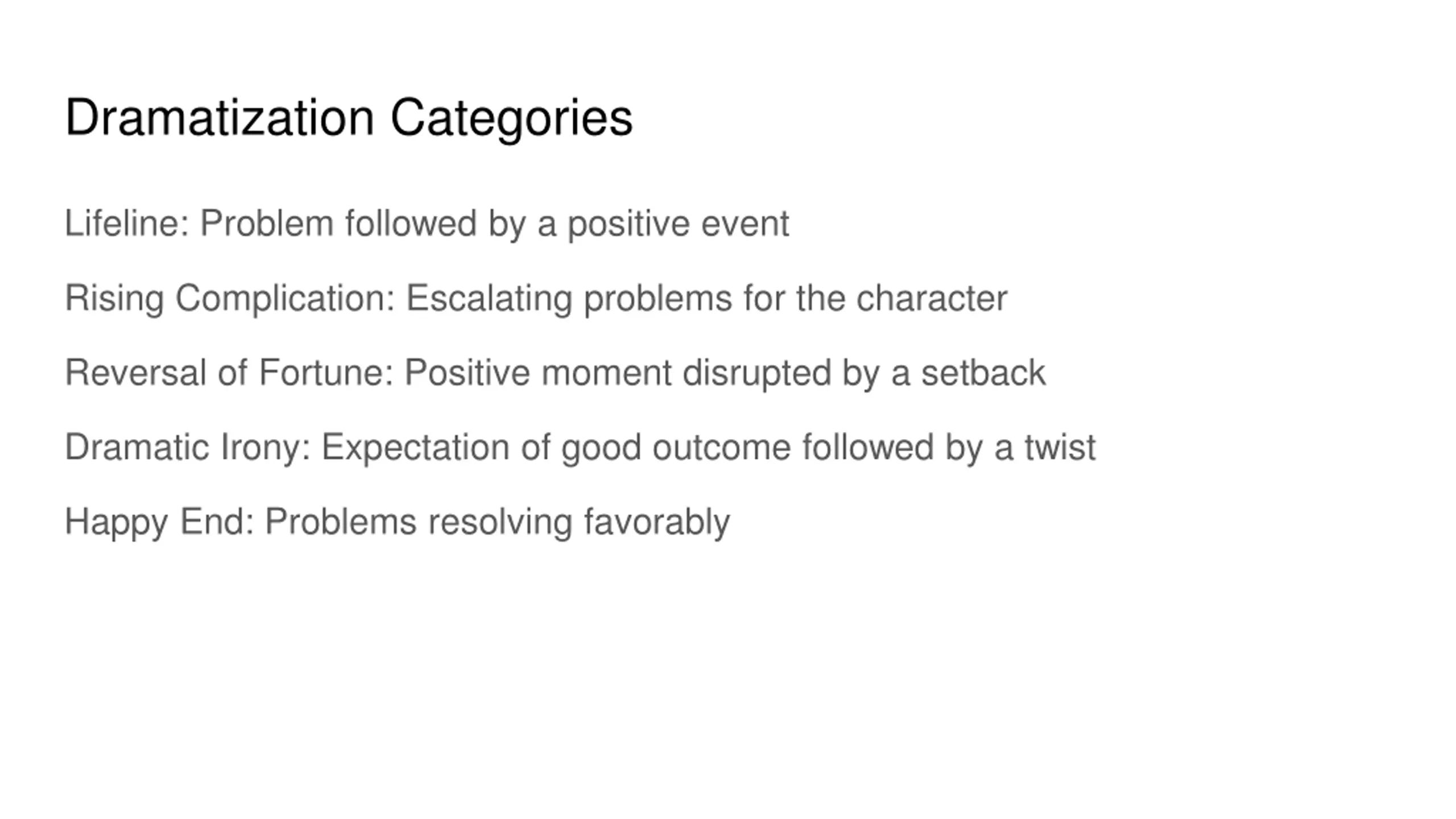 Dramatization Categories

Lifeline: Problem followed by a positive event

Rising Complication: Escalating problems for the character

Reversal of Fortune: Positive moment disrupted by a setback

Dramatic Irony: Expectation of good outcome followed by a twist

Happy End: Problems resolving favorably